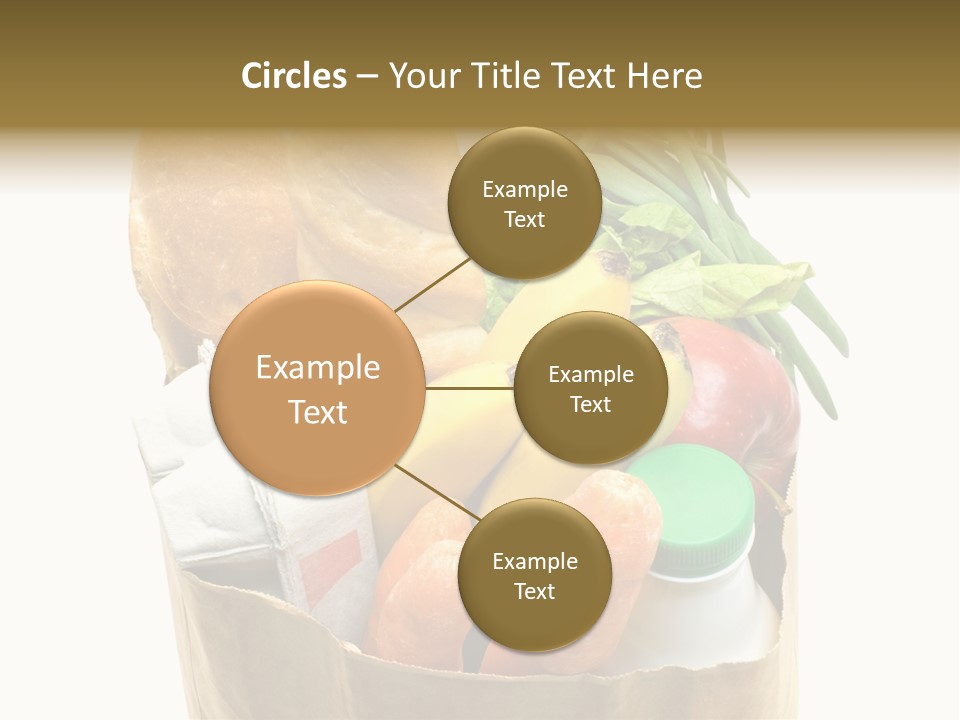 Circles – Your Title Text Here

Example Text

Example Text

Example Text

Example Text